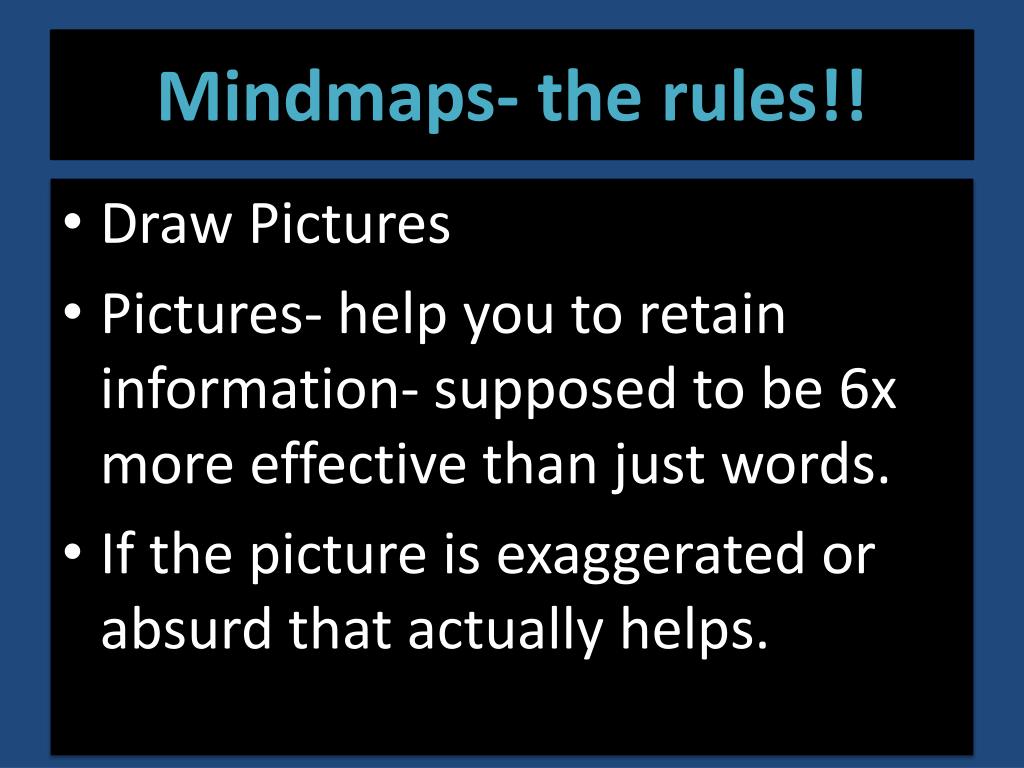 Mindmaps- the rules!!

• Draw Pictures
• Pictures- help you to retain information- supposed to be 6x more effective than just words.
• If the picture is exaggerated or absurd that actually helps.